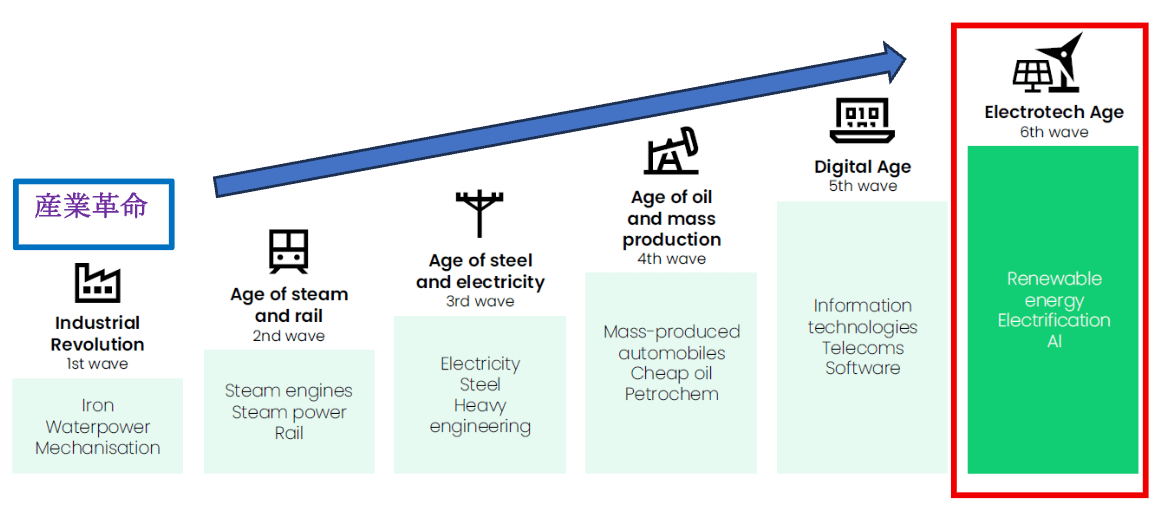 産業革命

Industrial Revolution
1st wave

Iron
Waterpower
Mechanisation

Age of steam and rail
2nd wave

Steam engines
Steam power
Rail

Age of steel and electricity
3rd wave

Electricity
Steel
Heavy engineering

Age of oil and mass production
4th wave

Mass-produced automobiles
Cheap oil
Petrochem

Digital Age
5th wave

Information technologies
Telecoms
Software

Electrotech Age
6th wave

Renewable energy
Electrification
AI